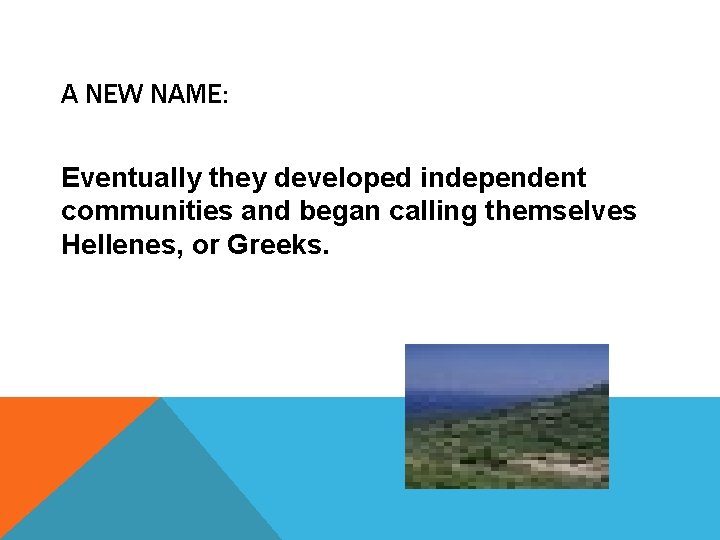 A NEW NAME:

Eventually they developed independent communities and began calling themselves Hellenes, or Greeks.